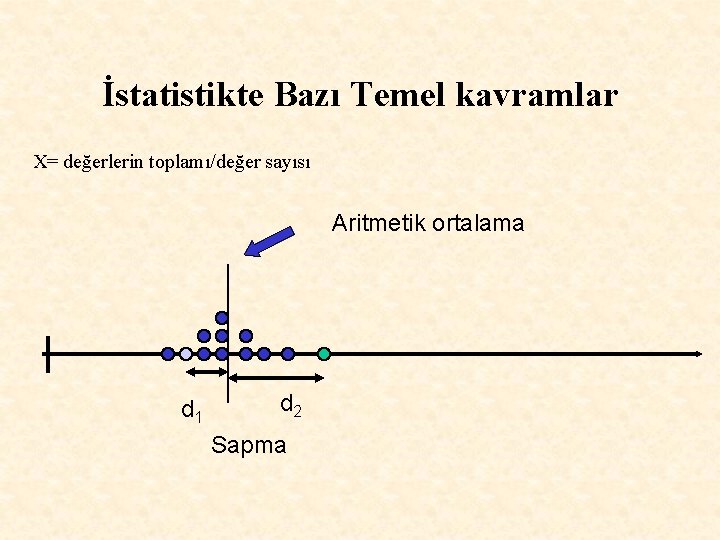 İstatistikte Bazı Temel kavramlar

X= değerlerin toplamı/değer sayısı

Aritmetik ortalama

$d_1$

$d_2$

Sapma